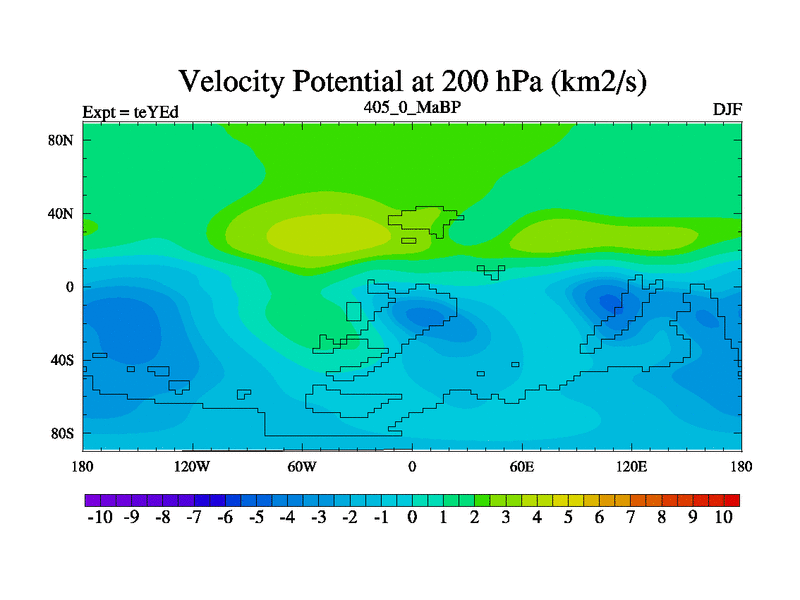 Velocity Potential at 200 hPa (km2/s)

Expt = teYEd

405_0_MaBP

DJF

80N
40N
0
40S
80S

180 120W 60W 0 60E 120E 180

-10 -9 -8 -7 -6 -5 -4 -3 -2 -1 0 1 2 3 4 5 6 7 8 9 10